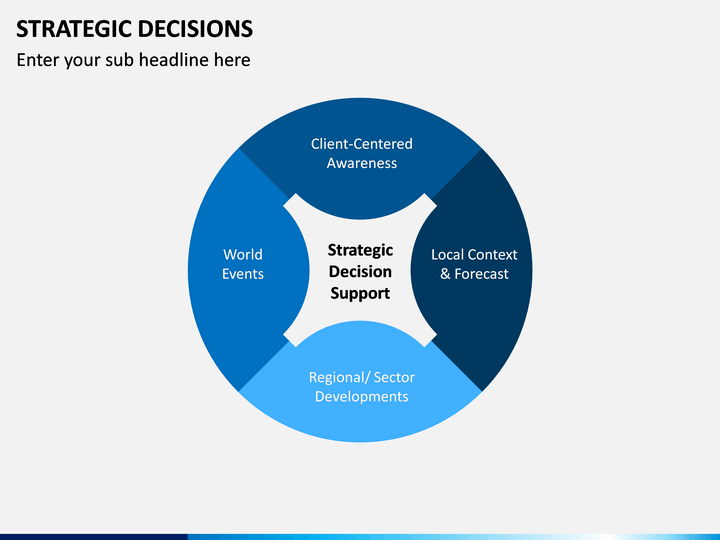 STRATEGIC DECISIONS

Enter your sub headline here

Client-Centered Awareness

World Events

Strategic Decision Support

Local Context & Forecast

Regional/ Sector Developments